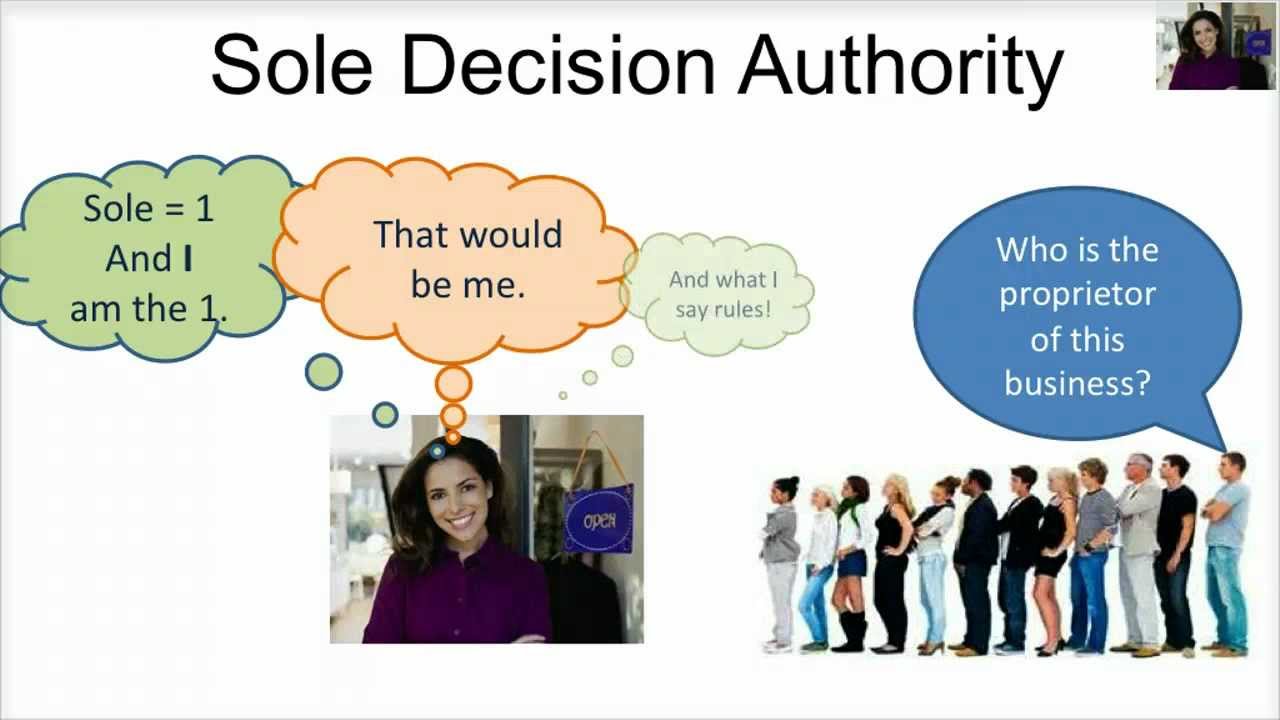 Sole Decision Authority

Sole = 1
And I
am the 1.

That would be me.

And what I say rules!

Who is the proprietor of this business?

OPEN